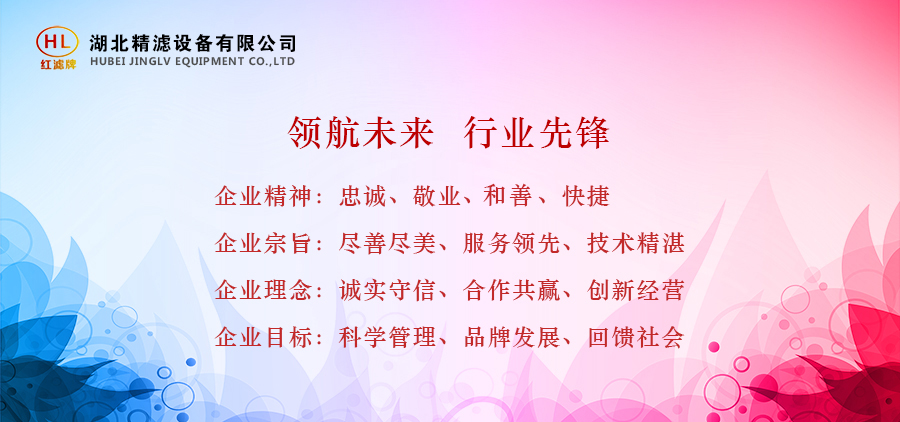 HL
红滤牌
湖北精滤设备有限公司
HUBEI JINGLV EQUIPMENT CO.,LTD

领航未来 行业先锋

企业精神：忠诚、敬业、和善、快捷
企业宗旨：尽善尽美、服务领先、技术精湛
企业理念：诚实守信、合作共赢、创新经营
企业目标：科学管理、品牌发展、回馈社会